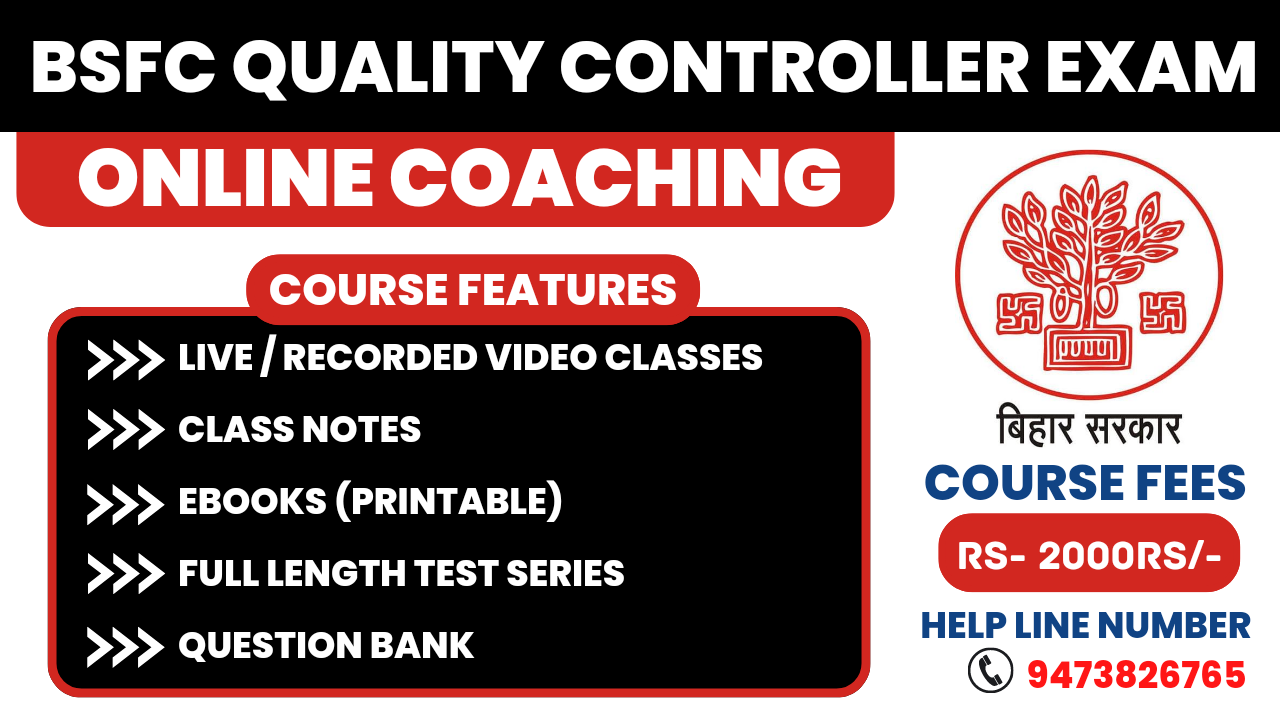 BSFC QUALITY CONTROLLER EXAM

ONLINE COACHING

COURSE FEATURES

>>> LIVE / RECORDED VIDEO CLASSES

>>> CLASS NOTES

>>> EBOOKS (PRINTABLE)

>>> FULL LENGTH TEST SERIES

>>> QUESTION BANK

बिहार सरकार

COURSE FEES

RS- 2000RS/-

HELP LINE NUMBER

9473826765